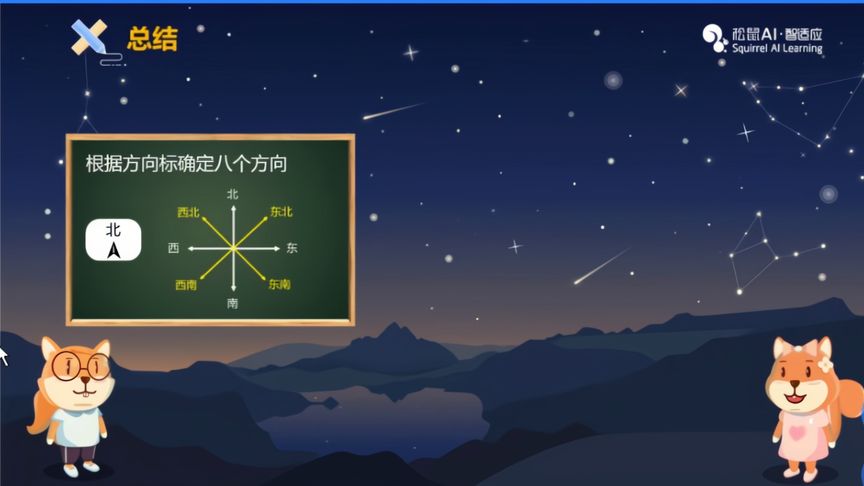 总结

松鼠AI·智适应
Squirrel AI Learning

根据方向标确定八个方向

北

北
西北
东北
西
东
西南
东南
南